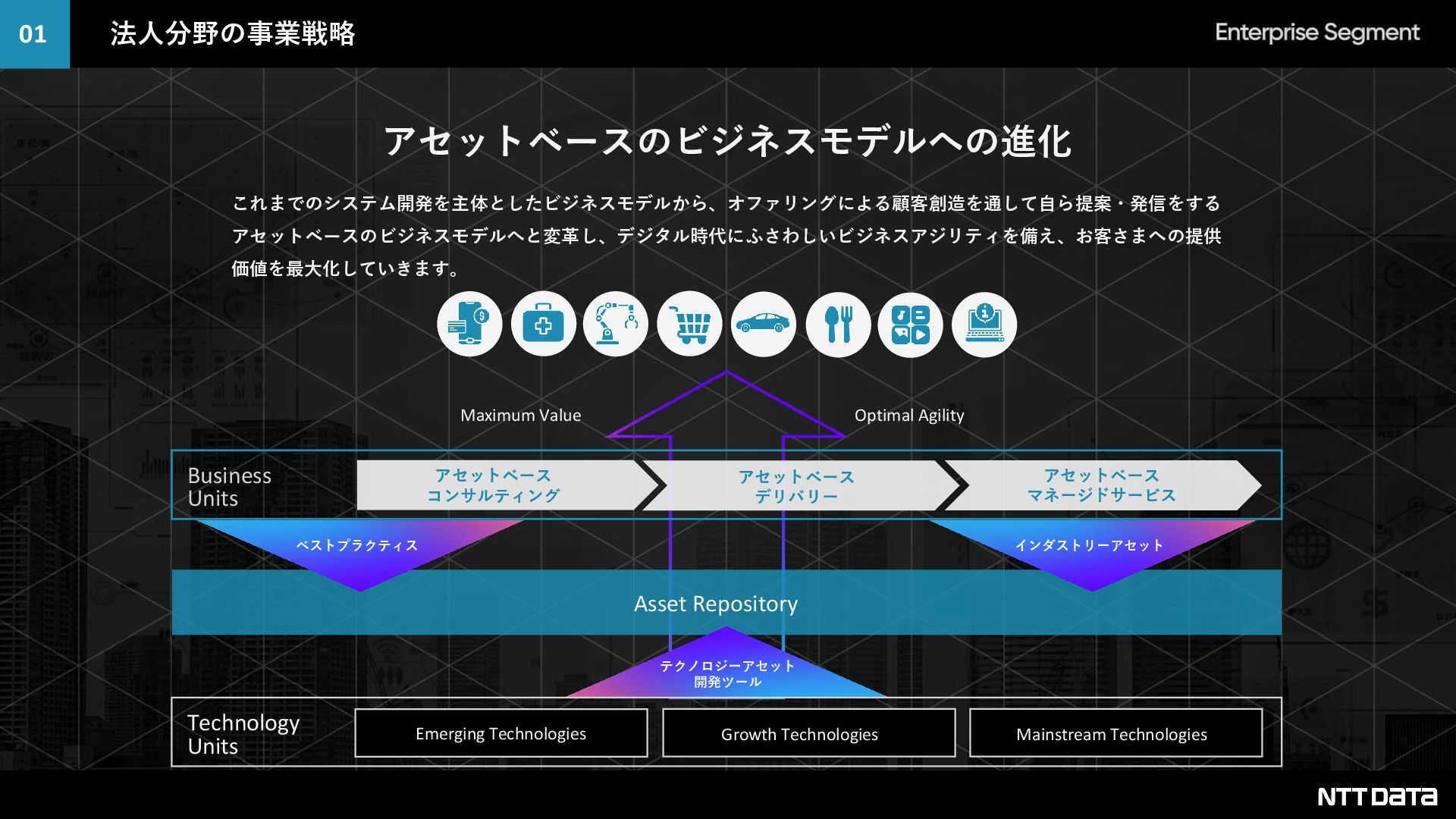 01 法人分野の事業戦略

Enterprise Segment

アセットベースのビジネスモデルへの進化

これまでのシステム開発を主体としたビジネスモデルから、オファリングによる顧客創造を通して自ら提案・発信をするアセットベースのビジネスモデルへと変革し、デジタル時代にふさわしいビジネスアジリティを備え、お客さまへの提供価値を最大化していきます。

Maximum Value

Optimal Agility

Business Units

アセットベース コンサルティング

アセットベース デリバリー

アセットベース マネージドサービス

ベストプラクティス

インダストリーアセット

Asset Repository

テクノロジーアセット 開発ツール

Technology Units

Emerging Technologies

Growth Technologies

Mainstream Technologies

NTT DATA